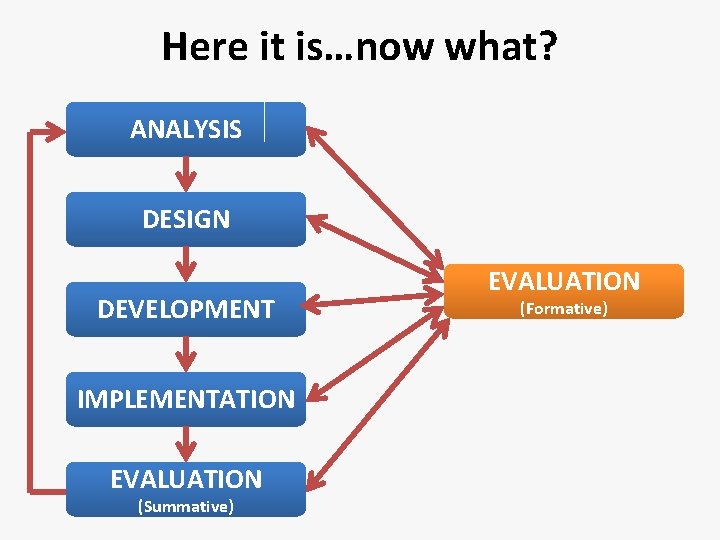 Here it is…now what?

ANALYSIS

DESIGN

DEVELOPMENT

IMPLEMENTATION

EVALUATION
(Summative)

EVALUATION
(Formative)